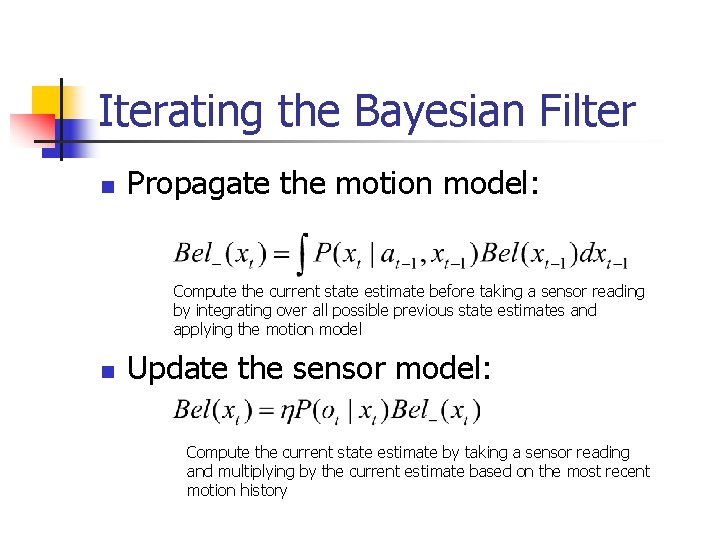 Iterating the Bayesian Filter

Propagate the motion model:

$Bel_{-}(x_t) = \int P(x_t \mid a_{t-1}, x_{t-1}) Bel(x_{t-1}) dx_{t-1}$

Compute the current state estimate before taking a sensor reading by integrating over all possible previous state estimates and applying the motion model

Update the sensor model:

$Bel(x_t) = \eta P(o_t \mid x_t) Bel_{-}(x_t)$

Compute the current state estimate by taking a sensor reading and multiplying by the current estimate based on the most recent motion history